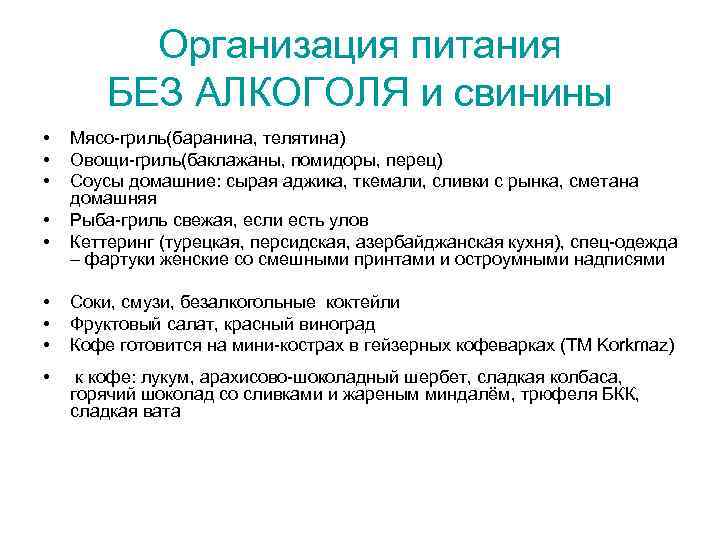 Организация питания БЕЗ АЛКОГОЛЯ и свинины

• Мясо-гриль(баранина, телятина)
• Овощи-гриль(баклажаны, помидоры, перец)
• Соусы домашние: сырая аджика, ткемали, сливки с рынка, сметана домашняя
• Рыба-гриль свежая, если есть улов
• Кеттеринг (турецкая, персидская, азербайджанская кухня), спец-одежда – фартуки женские со смешными принтами и остроумными надписями

• Соки, смузи, безалкогольные коктейли
• Фруктовый салат, красный виноград
• Кофе готовится на мини-кострах в гейзерных кофеварках (ТМ Korkmaz)

• к кофе: лукум, арахисово-шоколадный шербет, сладкая колбаса, горячий шоколад со сливками и жареным миндалём, трюфеля БКК, сладкая вата